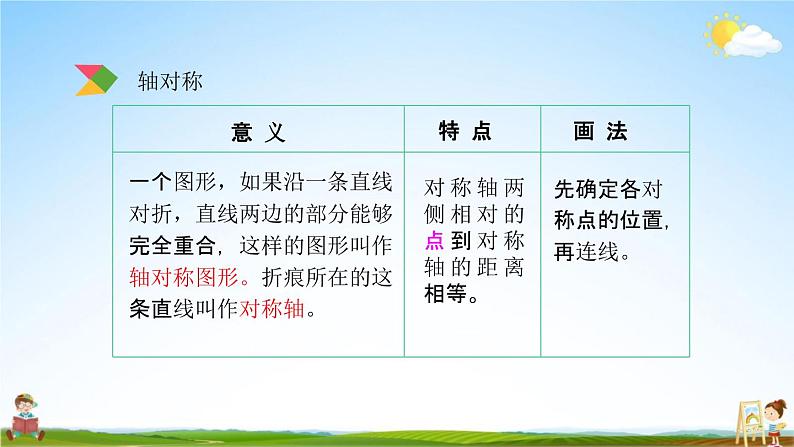 轴对称

| 意 义 | 特 点 | 画 法 |
|---|---|---|
| 一个图形，如果沿一条直线对折，直线两边的部分能够完全重合，这样的图形叫作轴对称图形。折痕所在的这条直线叫作对称轴。 | 对称轴两侧相对的点到对称轴的距离相等。 | 先确定各对称点的位置，再连线。 |